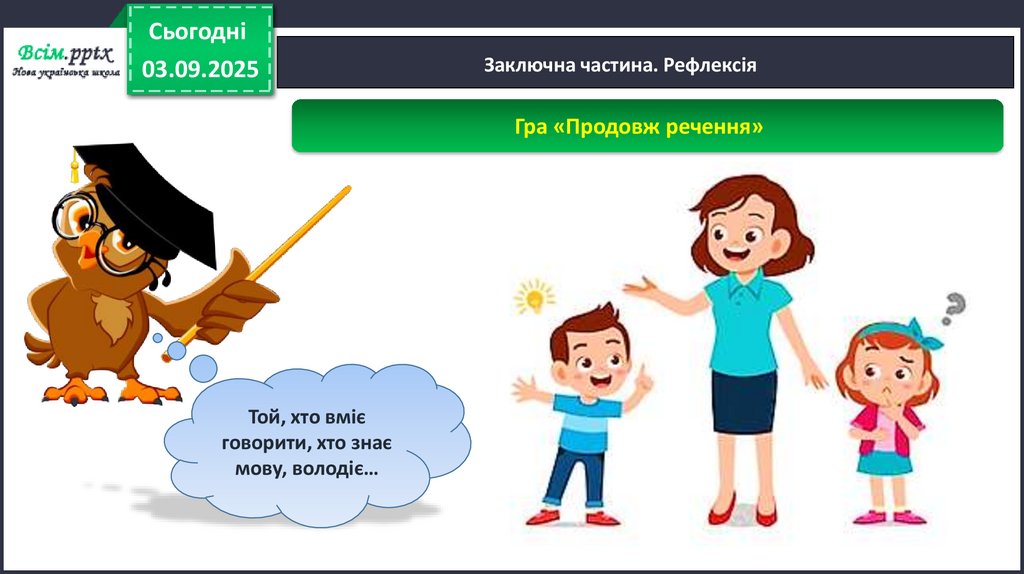 Всім.pptx
Нова українська школа

Сьогодні
03.09.2025

Заключна частина. Рефлексія

Гра «Продовж речення»

Той, хто вміє говорити, хто знає мову, володіє…